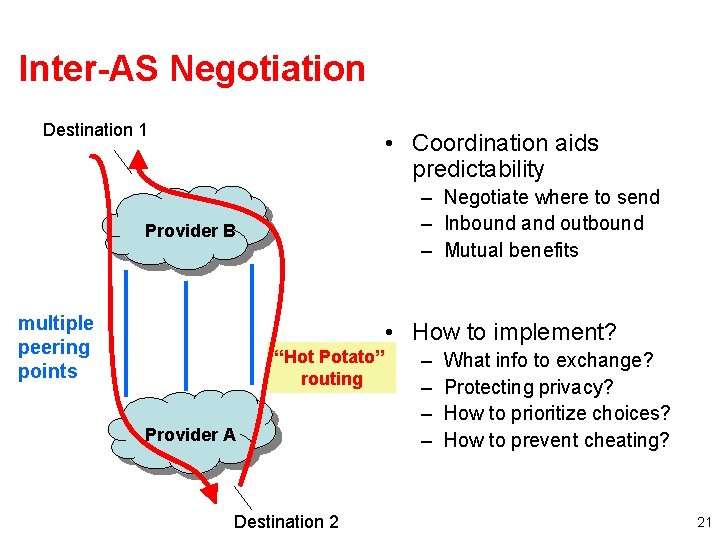 Inter-AS Negotiation

Destination 1

Provider B

multiple peering points

"Hot Potato" routing

Provider A

Destination 2

• Coordination aids predictability
– Negotiate where to send
– Inbound and outbound
– Mutual benefits

• How to implement?
– What info to exchange?
– Protecting privacy?
– How to prioritize choices?
– How to prevent cheating?

21